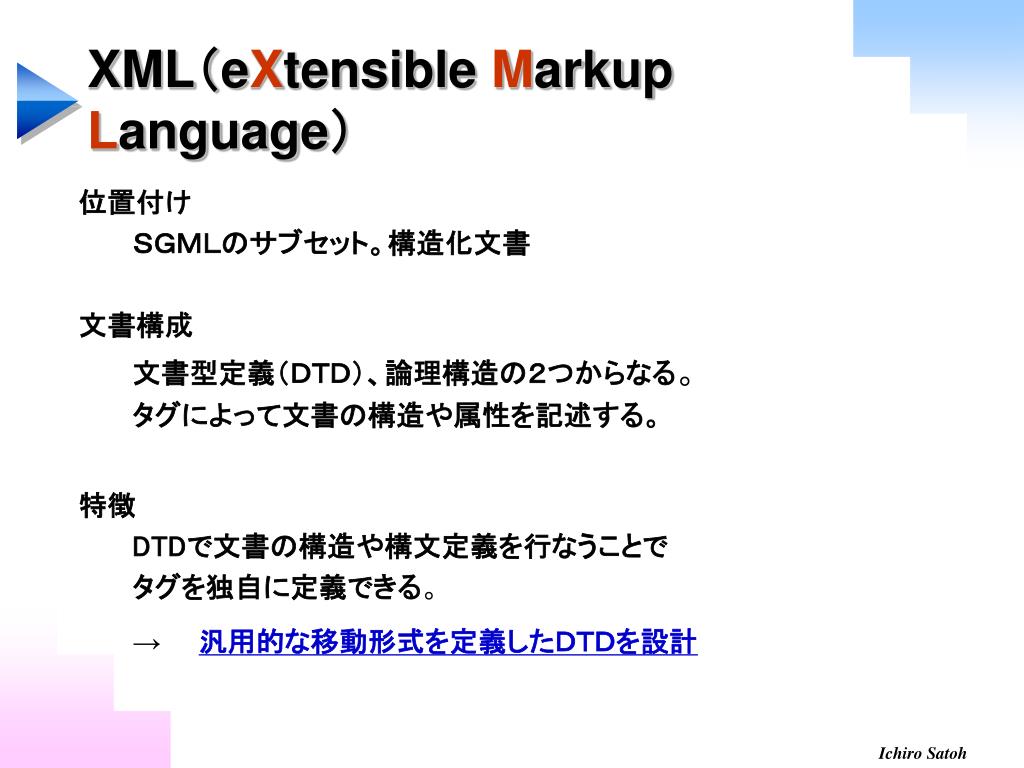 XML（eXtensible Markup Language）

位置付け

ＳＧＭＬのサブセット。構造化文書

文書構成

文書型定義（DTD）、論理構造の２つからなる。
タグによって文書の構造や属性を記述する。

特徴

DTDで文書の構造や構文定義を行なうことで
タグを独自に定義できる。

→　汎用的な移動形式を定義したDTDを設計

Ichiro Satoh